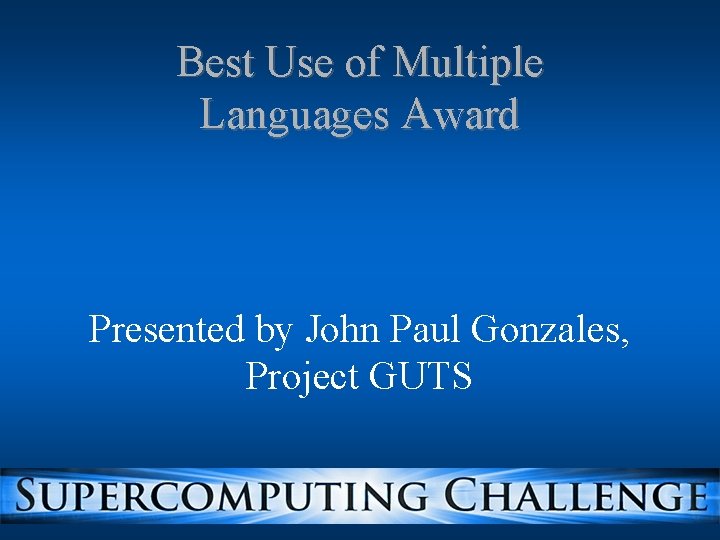 Best Use of Multiple Languages Award

Presented by John Paul Gonzales, Project GUTS

SUPERCOMPUTING CHALLENGE